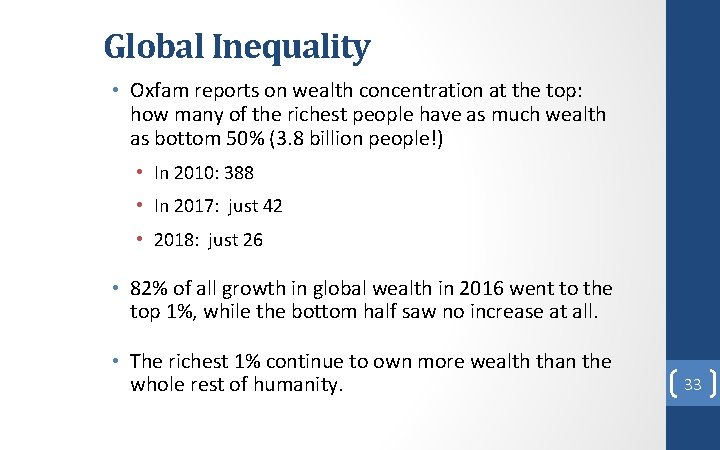 Global Inequality

• Oxfam reports on wealth concentration at the top: how many of the richest people have as much wealth as bottom 50% (3.8 billion people!)

• In 2010: 388
• In 2017: just 42
• 2018: just 26

• 82% of all growth in global wealth in 2016 went to the top 1%, while the bottom half saw no increase at all.

• The richest 1% continue to own more wealth than the whole rest of humanity.

33